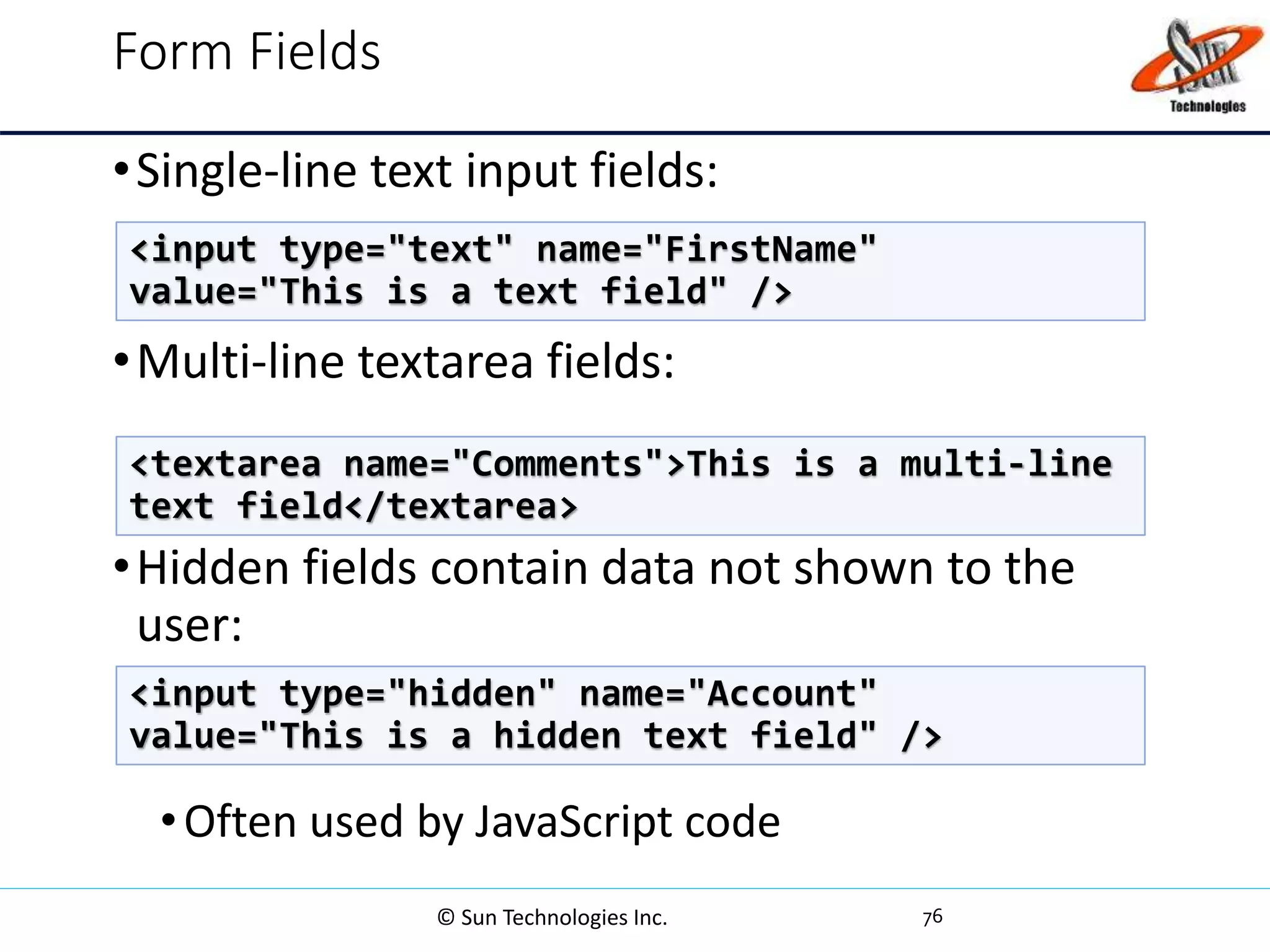 Form Fields

Sun Technologies

• Single-line text input fields:

<input type="text" name="FirstName"
value="This is a text field" />

• Multi-line textarea fields:

<textarea name="Comments">This is a multi-line
text field</textarea>

• Hidden fields contain data not shown to the user:

<input type="hidden" name="Account"
value="This is a hidden text field" />

• Often used by JavaScript code

© Sun Technologies Inc.

76